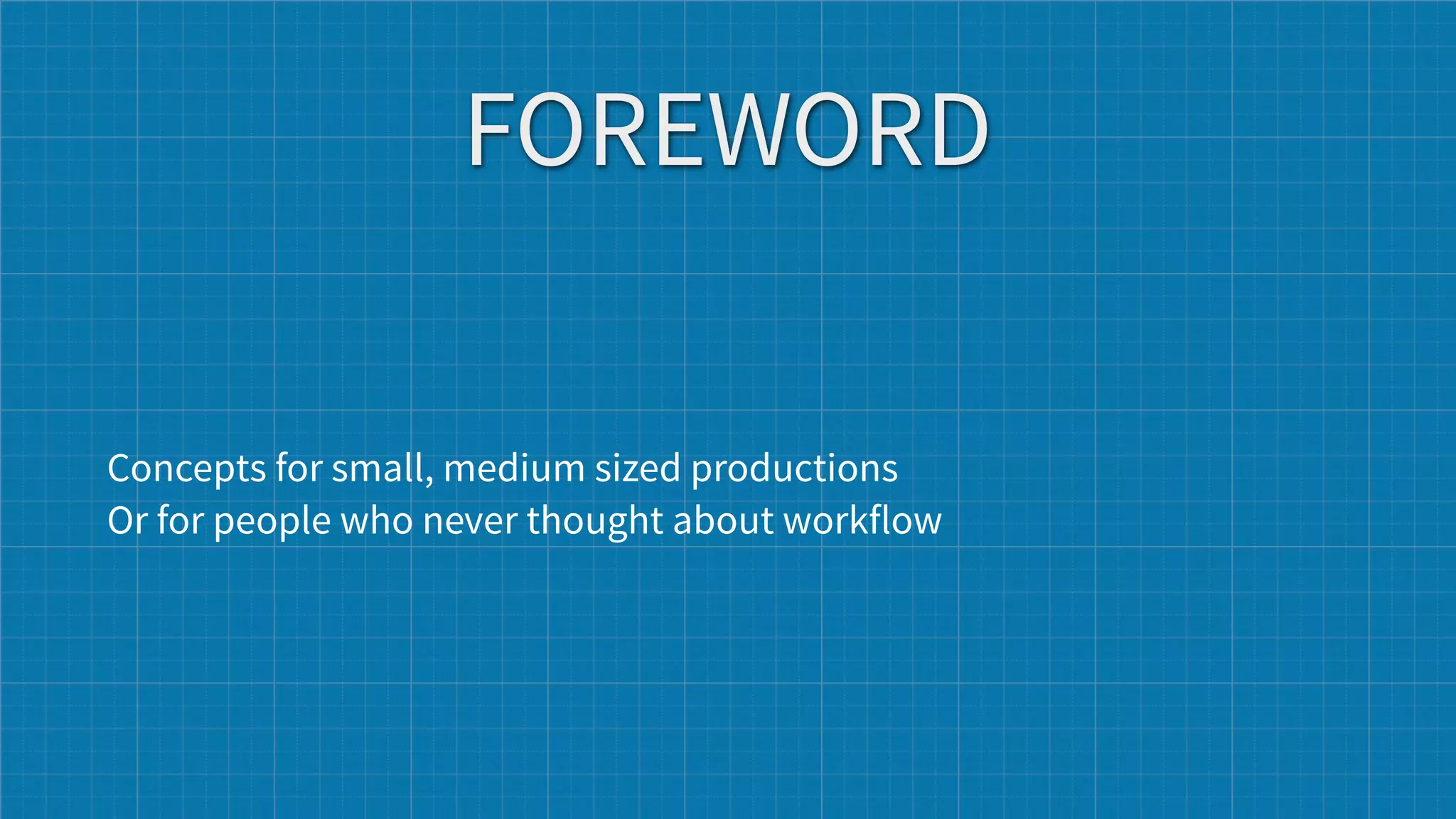 FOREWORD

Concepts for small, medium sized productions
Or for people who never thought about workflow